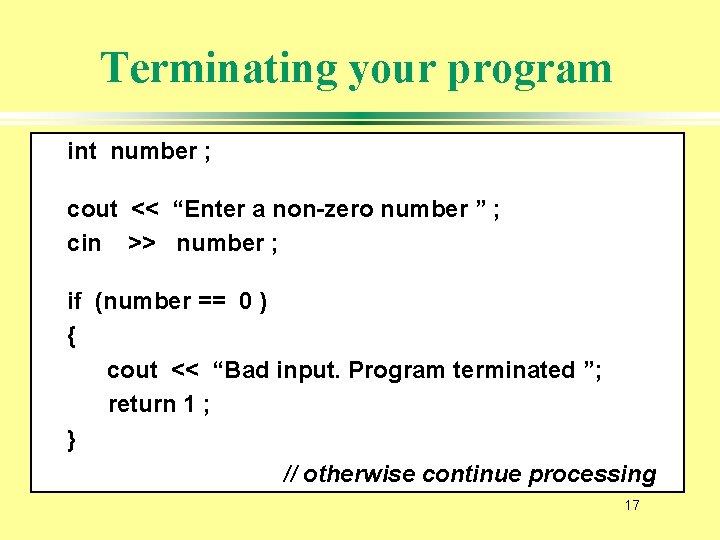 Terminating your program

int number ;

cout << “Enter a non-zero number ” ;
cin >> number ;

if (number == 0 )
{
cout << “Bad input. Program terminated ”;
return 1 ;
}
// otherwise continue processing

17